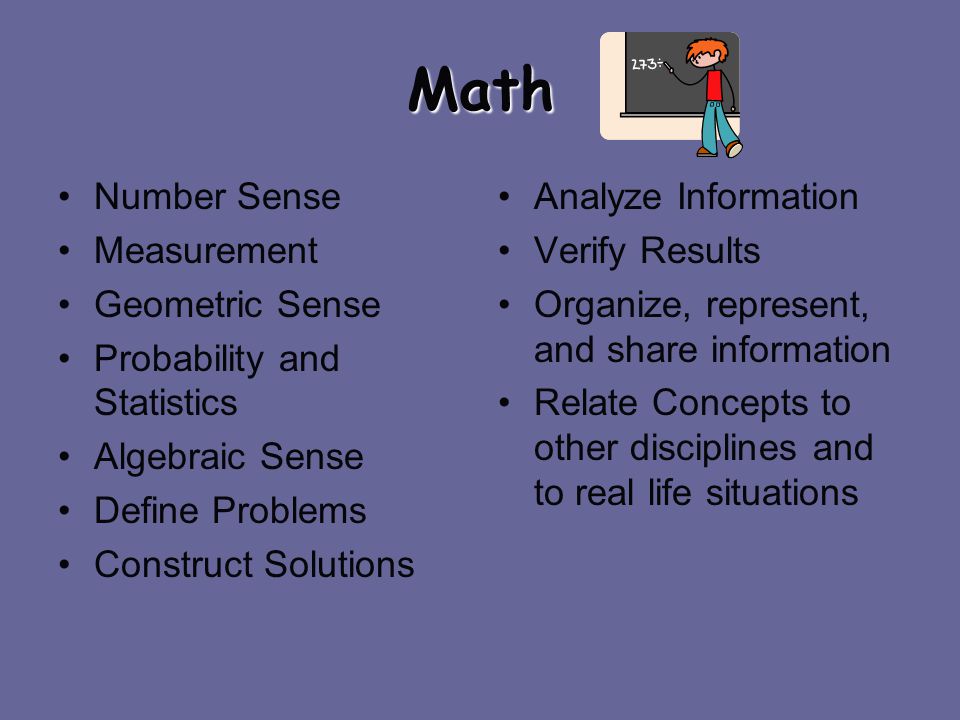 Math

273÷

• Number Sense
• Measurement
• Geometric Sense
• Probability and Statistics
• Algebraic Sense
• Define Problems
• Construct Solutions

• Analyze Information
• Verify Results
• Organize, represent, and share information
• Relate Concepts to other disciplines and to real life situations